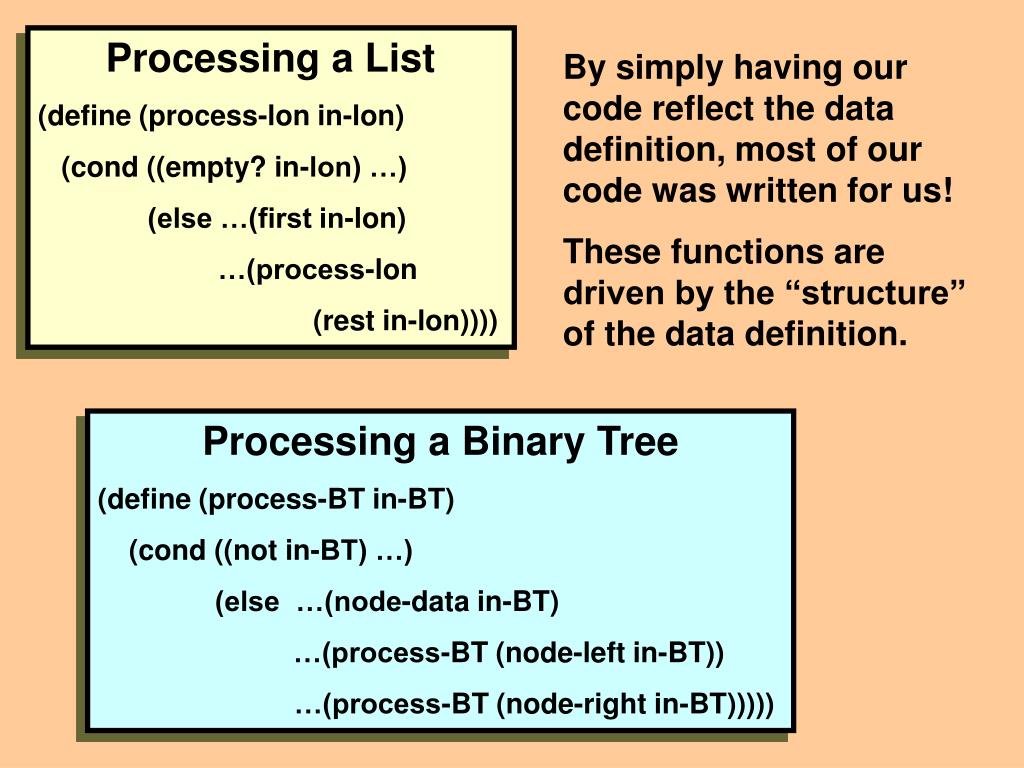 Processing a List

(define (process-lon in-lon)
(cond ((empty? in-lon) …)
(else …(first in-lon)
…(process-lon
(rest in-lon))))

By simply having our code reflect the data definition, most of our code was written for us!

These functions are driven by the “structure” of the data definition.

Processing a Binary Tree

(define (process-BT in-BT)
(cond ((not in-BT) …)
(else …(node-data in-BT)
…(process-BT (node-left in-BT))
…(process-BT (node-right in-BT)))))